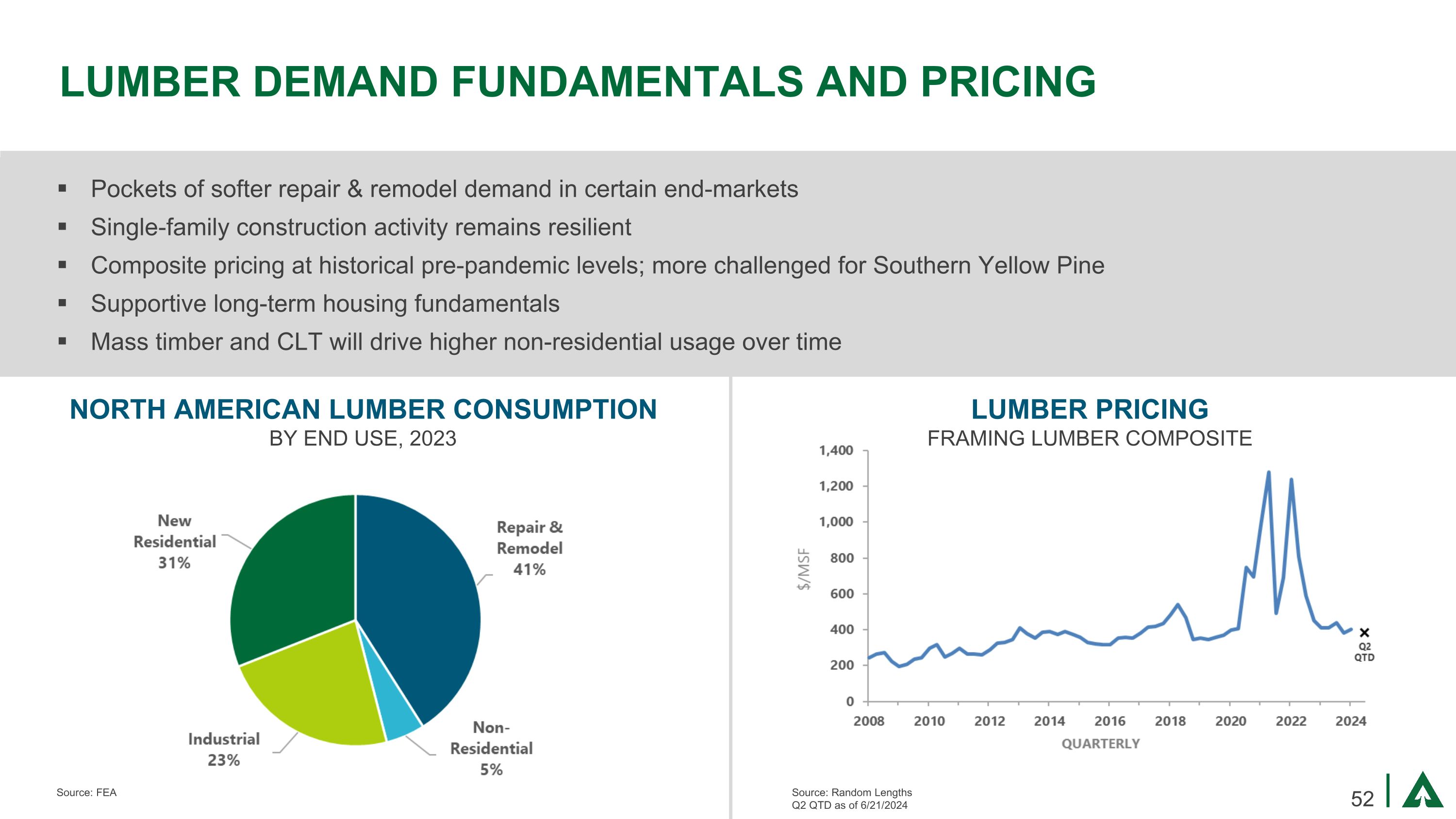 LUMBER DEMAND FUNDAMENTALS AND PRICING

▪ Pockets of softer repair & remodel demand in certain end-markets
▪ Single-family construction activity remains resilient
▪ Composite pricing at historical pre-pandemic levels; more challenged for Southern Yellow Pine
▪ Supportive long-term housing fundamentals
▪ Mass timber and CLT will drive higher non-residential usage over time

NORTH AMERICAN LUMBER CONSUMPTION
BY END USE, 2023

New Residential 31%
Repair & Remodel 41%
Industrial 23%
Non-Residential 5%

Source: FEA

LUMBER PRICING
FRAMING LUMBER COMPOSITE

$/MSF
1,400
1,200
1,000
800
600
400
200
0
2008 2010 2012 2014 2016 2018 2020 2022 2024
QUARTERLY
Q2 QTD

Source: Random Lengths
Q2 QTD as of 6/21/2024

52